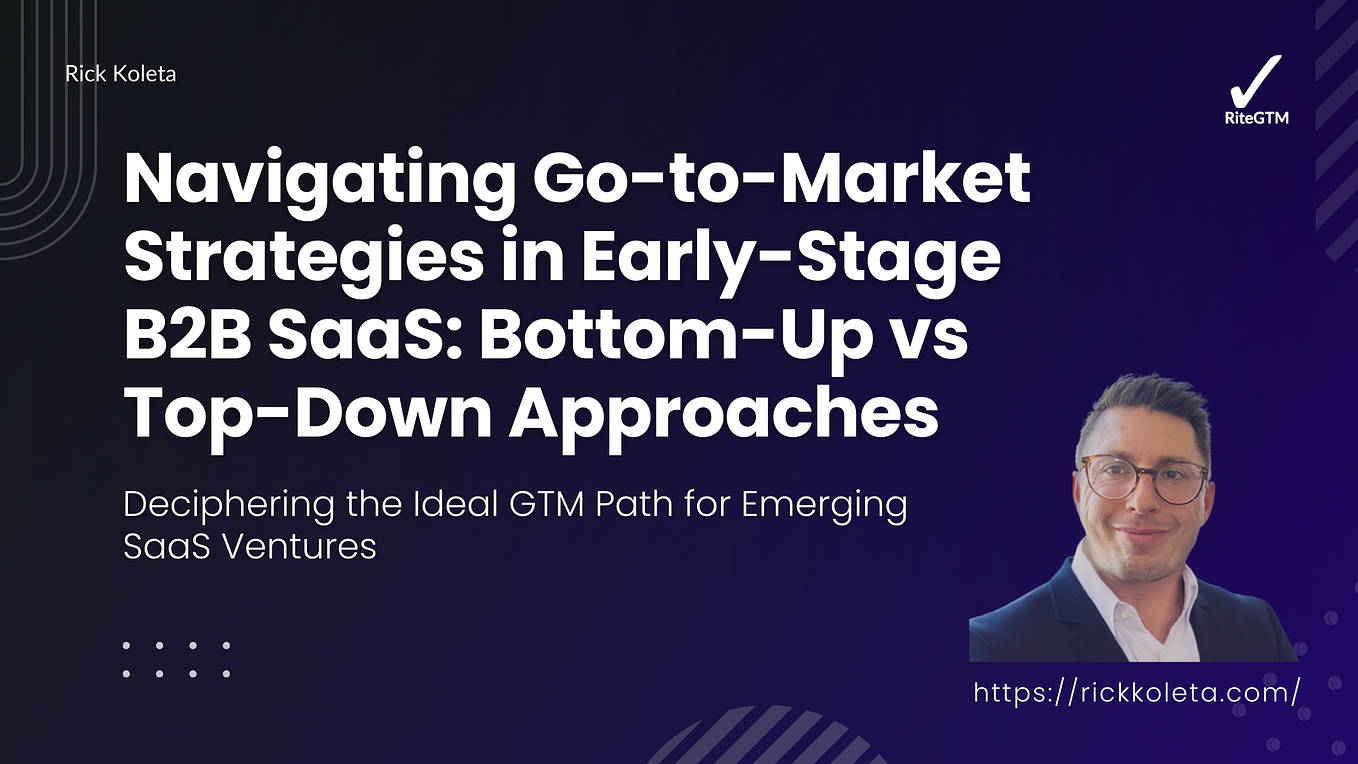 Rick Koleta

RiteGTM

Navigating Go-to-Market Strategies in Early-Stage B2B SaaS: Bottom-Up vs Top-Down Approaches

Deciphering the Ideal GTM Path for Emerging SaaS Ventures

https://rickkoleta.com/